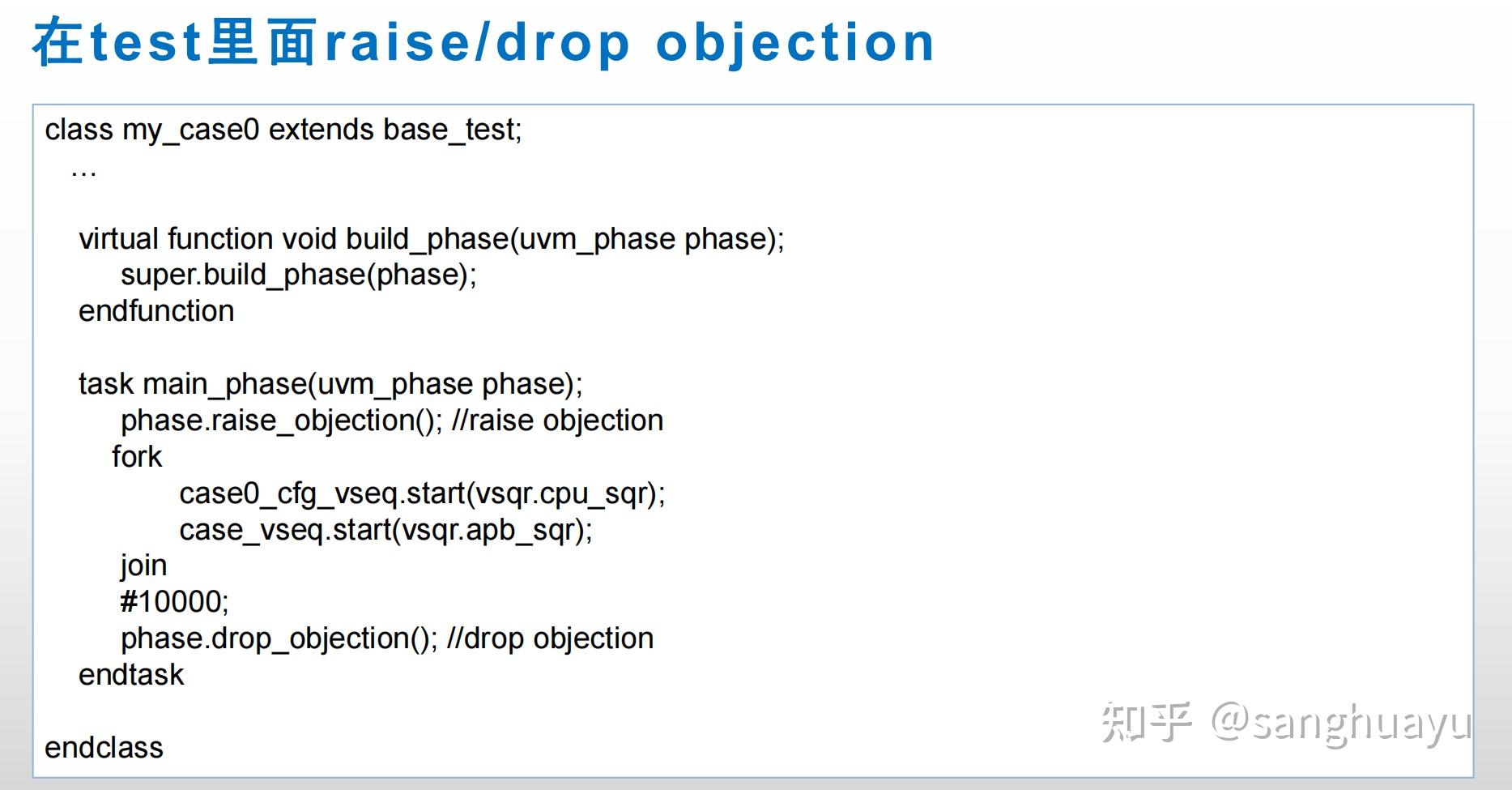 在test里面raise/drop objection

class my_case0 extends base_test;
…

virtual function void build_phase(uvm_phase phase);
super.build_phase(phase);
endfunction

task main_phase(uvm_phase phase);
phase.raise_objection(); //raise objection
fork
case0_cfg_vseq.start(vsqr.cpu_sqr);
case_vseq.start(vsqr.apb_sqr);
join
#10000;
phase.drop_objection(); //drop objection
endtask

endclass

知乎 @sanghuayu